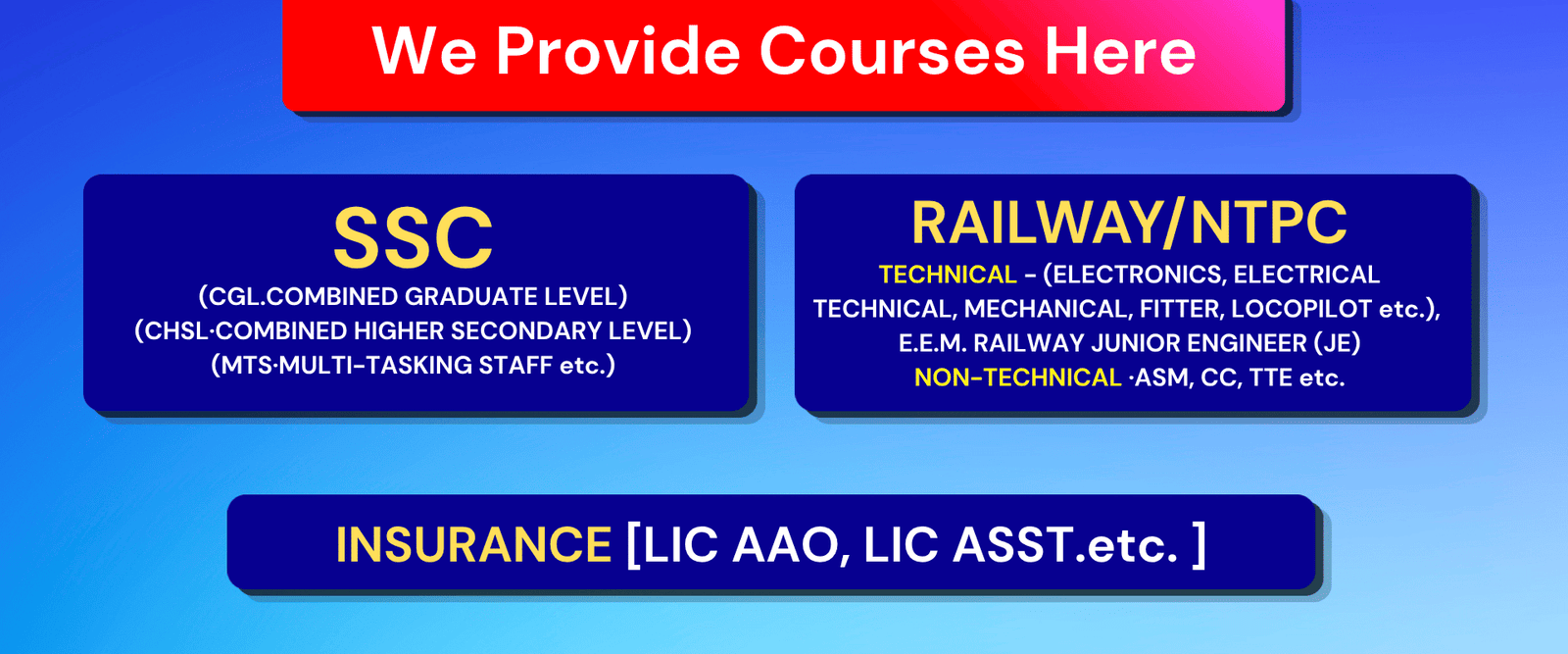 We Provide Courses Here

SSC
(CGL.COMBINED GRADUATE LEVEL)
(CHSL·COMBINED HIGHER SECONDARY LEVEL)
(MTS·MULTI-TASKING STAFF etc.)

RAILWAY/NTPC
TECHNICAL - (ELECTRONICS, ELECTRICAL TECHNICAL, MECHANICAL, FITTER, LOCOPILOT etc.), E.E.M. RAILWAY JUNIOR ENGINEER (JE)
NON-TECHNICAL ·ASM, CC, TTE etc.

INSURANCE [LIC AAO, LIC ASST.etc. ]